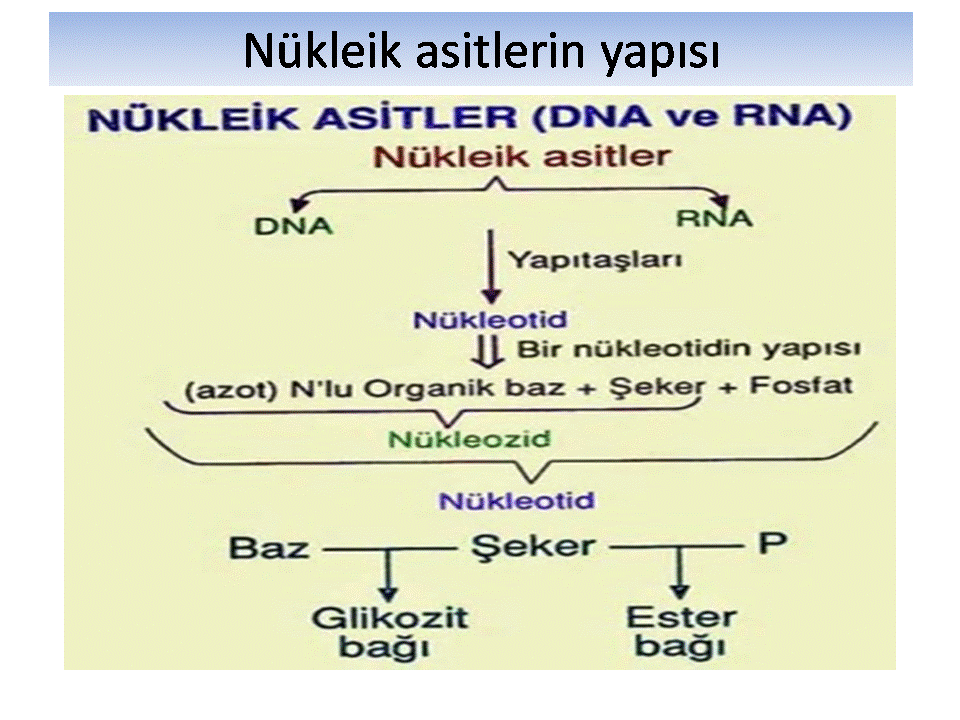 Nükleik asitlerin yapısı

NÜKLEİK ASİTLER (DNA ve RNA)

Nükleik asitler

DNA

RNA

Yapıtaşları

Nükleotid

Bir nükleotidin yapısı

(azot) N'lu Organik baz + Şeker + Fosfat

Nükleozid

Nükleotid

Baz — Şeker — P

Glikozit bağı

Ester bağı